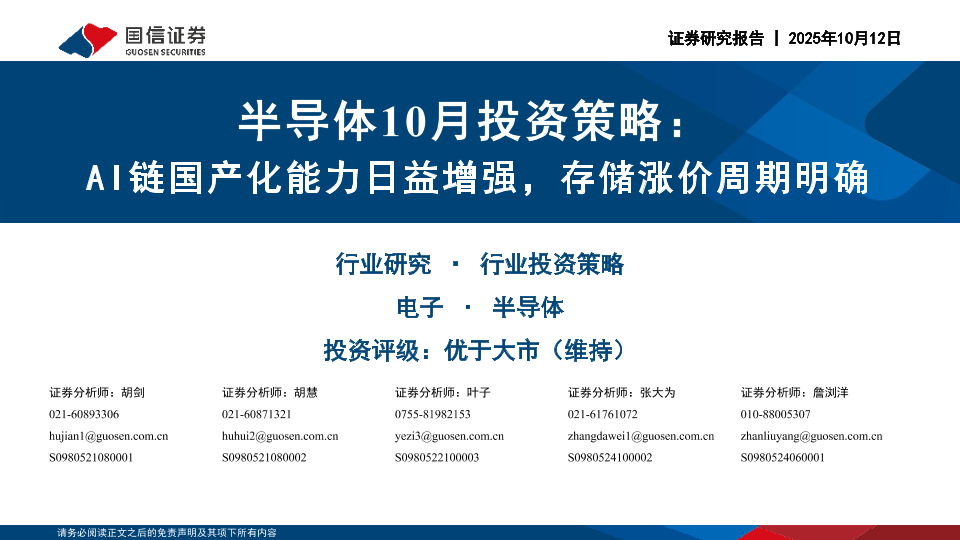 国信证券
GUOSEN SECURITIES

证券研究报告 | 2025年10月12日

半导体10月投资策略：
AI链国产化能力日益增强，存储涨价周期明确

行业研究 · 行业投资策略

电子 · 半导体

投资评级：优于大市（维持）

证券分析师：胡剑
021-60893306
hujian1@guosen.com.cn
S0980521080001

证券分析师：胡慧
021-60871321
huhui2@guosen.com.cn
S0980521080002

证券分析师：叶子
0755-81982153
yezi3@guosen.com.cn
S0980522100003

证券分析师：张大为
021-61761072
zhangdawei1@guosen.com.cn
S0980524100002

证券分析师：詹浏洋
010-88005307
zhanliuyang@guosen.com.cn
S0980524060001

请务必阅读正文之后的免责声明及其项下所有内容